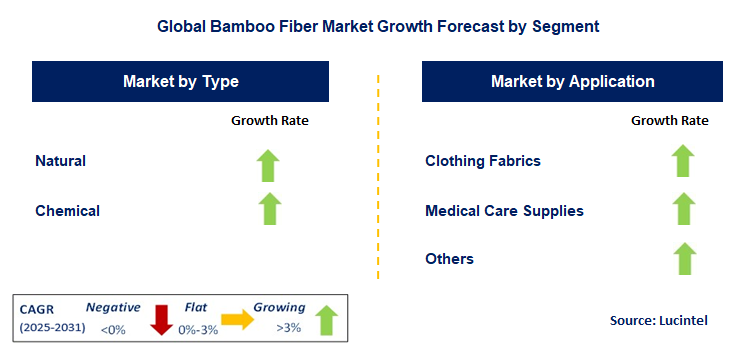 Global Bamboo Fiber Market Growth Forecast by Segment

Market by Type

Growth Rate

Natural

Chemical

Market by Application

Growth Rate

Clothing Fabrics

Medical Care Supplies

Others

CAGR (2025-2031)

Negative <0%

Flat 0%-3%

Growing >3%

Source: Lucintel